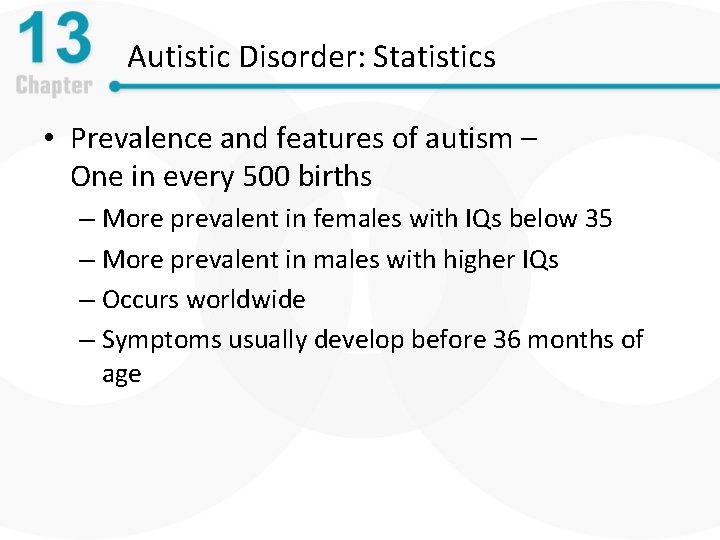 13
Chapter

Autistic Disorder: Statistics

• Prevalence and features of autism – One in every 500 births
– More prevalent in females with IQs below 35
– More prevalent in males with higher IQs
– Occurs worldwide
– Symptoms usually develop before 36 months of age